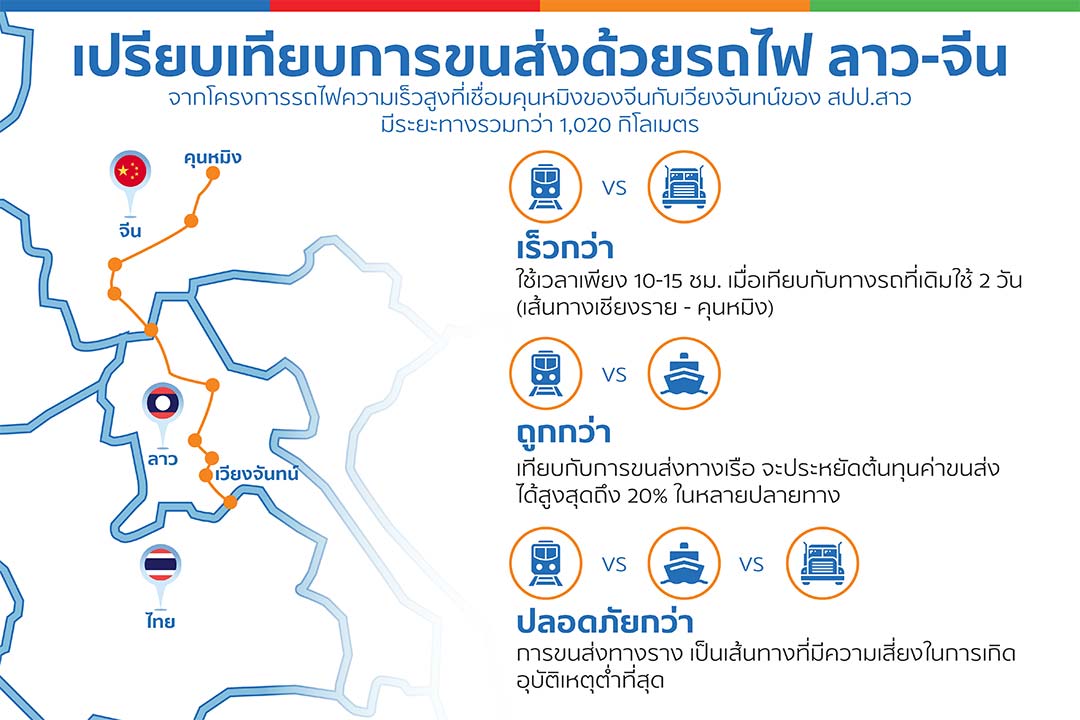 เปรียบเทียบการขนส่งด้วยรถไฟ ลาว-จีน
จากโครงการรถไฟความเร็วสูงที่เชื่อมคุนหมิงของจีนกับเวียงจันทน์ของ สปป.ลาว มีระยะทางรวมกว่า 1,020 กิโลเมตร

คุนหมิง
จีน
ลาว
เวียงจันทน์
ไทย

VS

เร็วกว่า
ใช้เวลาเพียง 10-15 ชม. เมื่อเทียบกับทางรถที่เดิมใช้ 2 วัน (เส้นทางเชียงราย - คุนหมิง)

VS

ถูกกว่า
เทียบกับการขนส่งทางเรือ จะประหยัดต้นทุนค่าขนส่งได้สูงสุดถึง 20% ในหลายปลายทาง

VS VS

ปลอดภัยกว่า
การขนส่งทางราง เป็นเส้นทางที่มีความเสี่ยงในการเกิดอุบัติเหตุต่ำที่สุด